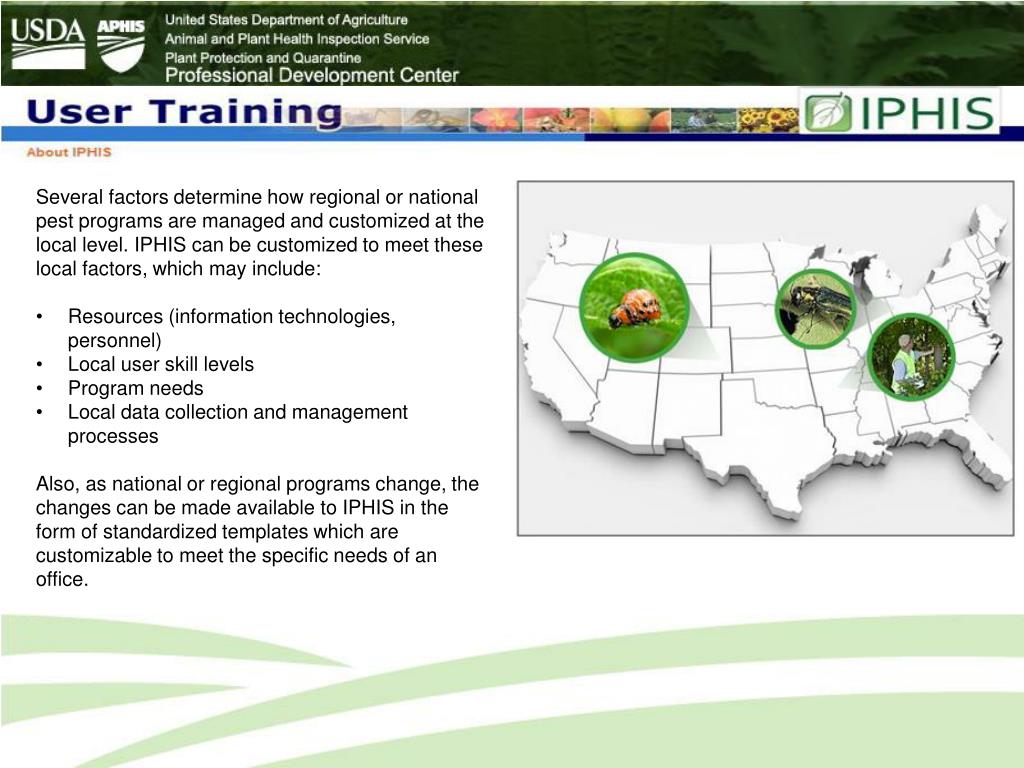 USDA APHIS
United States Department of Agriculture
Animal and Plant Health Inspection Service
Plant Protection and Quarantine
Professional Development Center

User Training

IPHIS

About IPHIS

Several factors determine how regional or national pest programs are managed and customized at the local level. IPHIS can be customized to meet these local factors, which may include:

• Resources (information technologies, personnel)
• Local user skill levels
• Program needs
• Local data collection and management processes

Also, as national or regional programs change, the changes can be made available to IPHIS in the form of standardized templates which are customizable to meet the specific needs of an office.